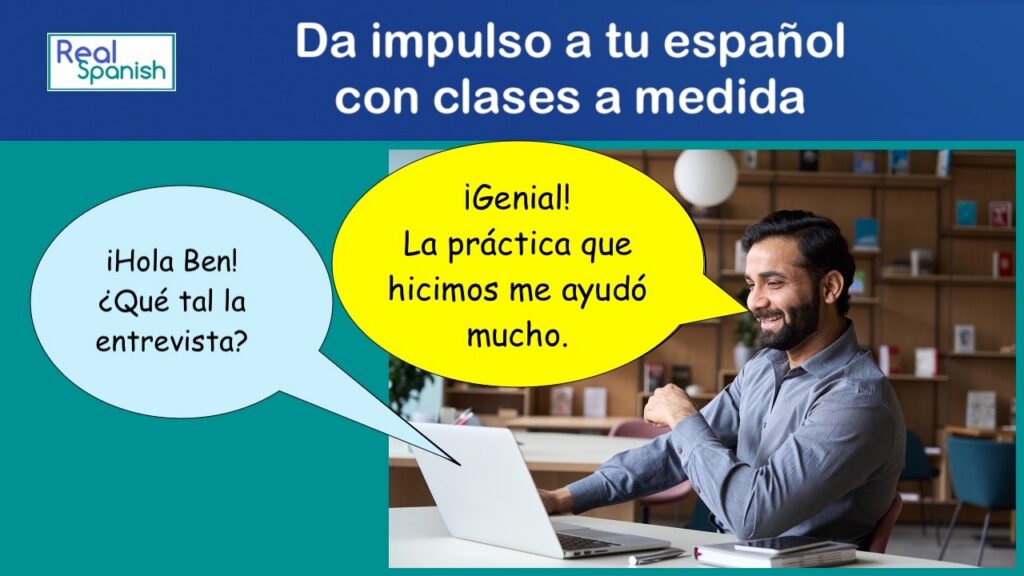 Real Spanish

Da impulso a tu español con clases a medida

¡Hola Ben! ¿Qué tal la entrevista?

¡Genial! La práctica que hicimos me ayudó mucho.